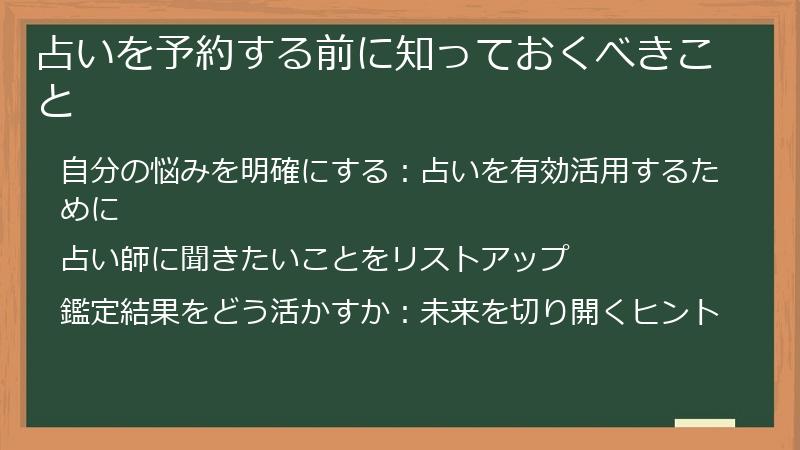 占いを予約する前に知っておくべきこと

自分の悩みを明確にする：占いを有効活用するために

占い師に聞きたいことをリストアップ

鑑定結果をどう活かすか：未来を切り開くヒント